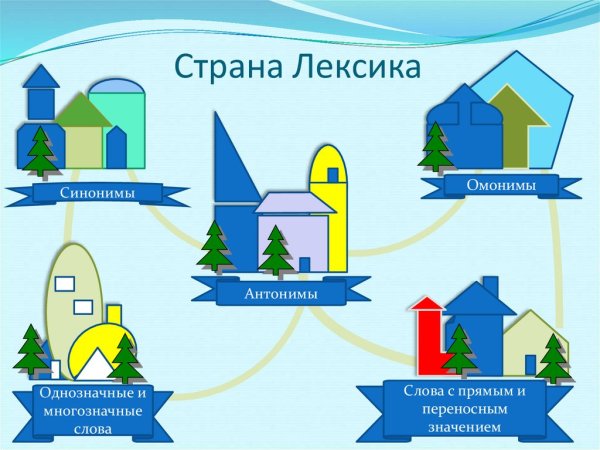 Страна Лексика

Синонимы

Омонимы

Антонимы

Однозначные и многозначные слова

Слова с прямым и переносным значением